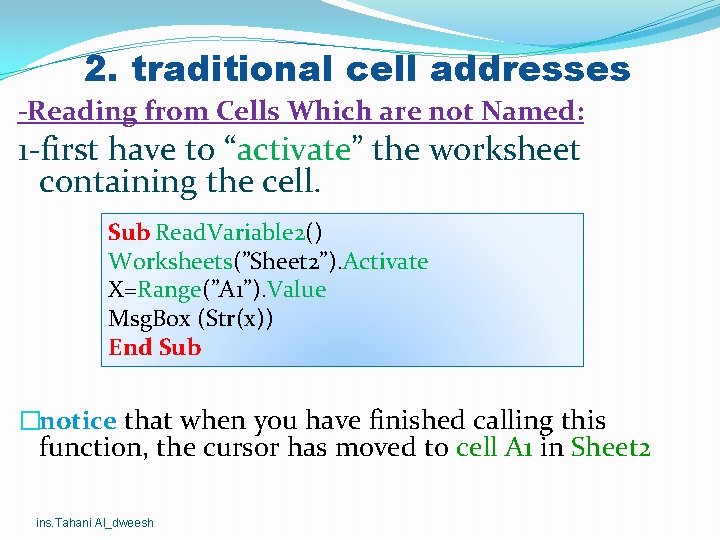 2. traditional cell addresses

-Reading from Cells Which are not Named:

1-first have to “activate” the worksheet containing the cell.

Sub ReadVariable2()
Worksheets(”Sheet2”).Activate
X=Range(”A1”).Value
MsgBox (Str(x))
End Sub

□notice that when you have finished calling this function, the cursor has moved to cell A1 in Sheet2

ins.Tahani Al_dweesh